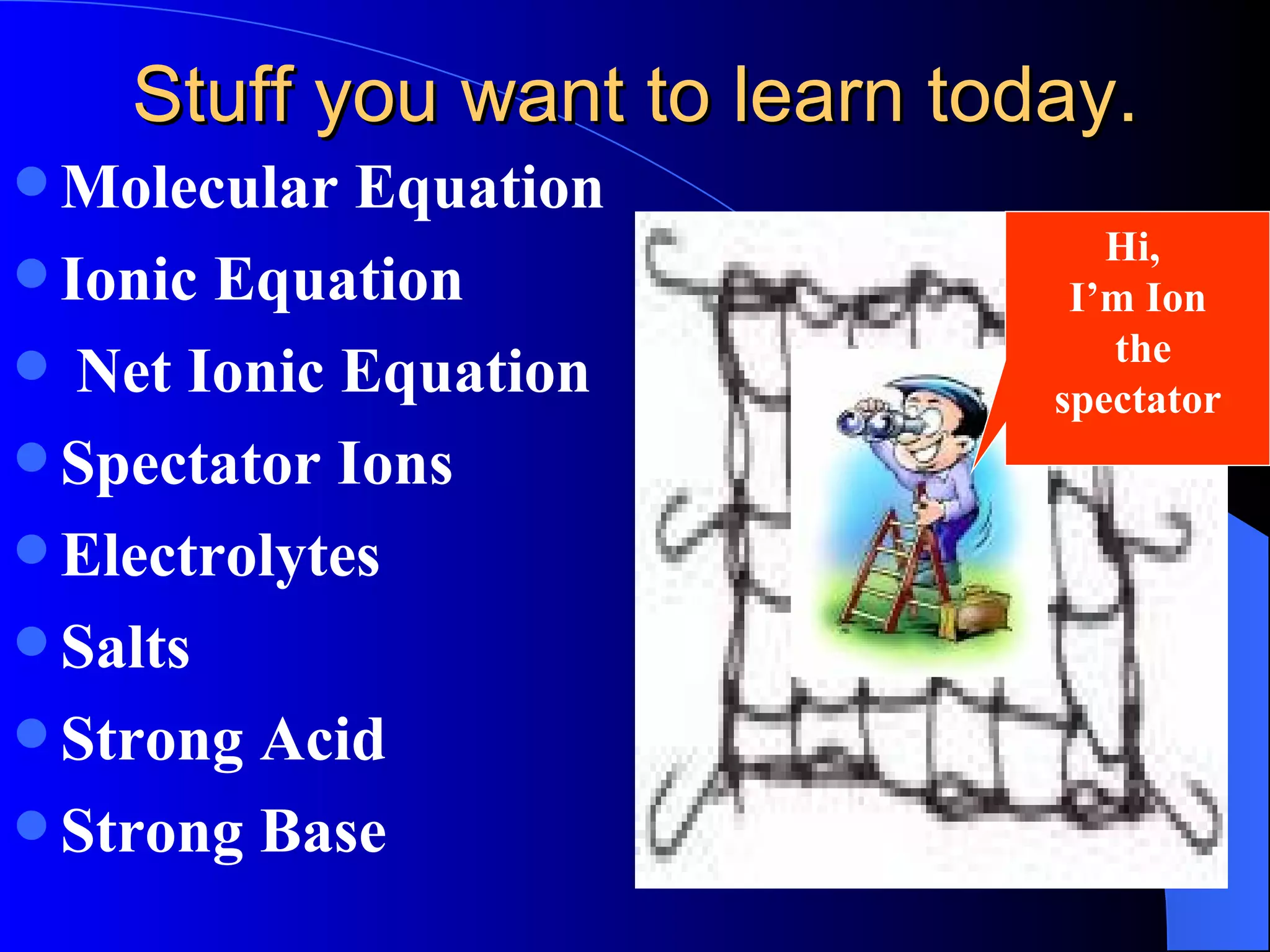 Stuff you want to learn today.

- Molecular Equation
- Ionic Equation
- Net Ionic Equation
- Spectator Ions
- Electrolytes
- Salts
- Strong Acid
- Strong Base

Hi,
I'm Ion
the
spectator